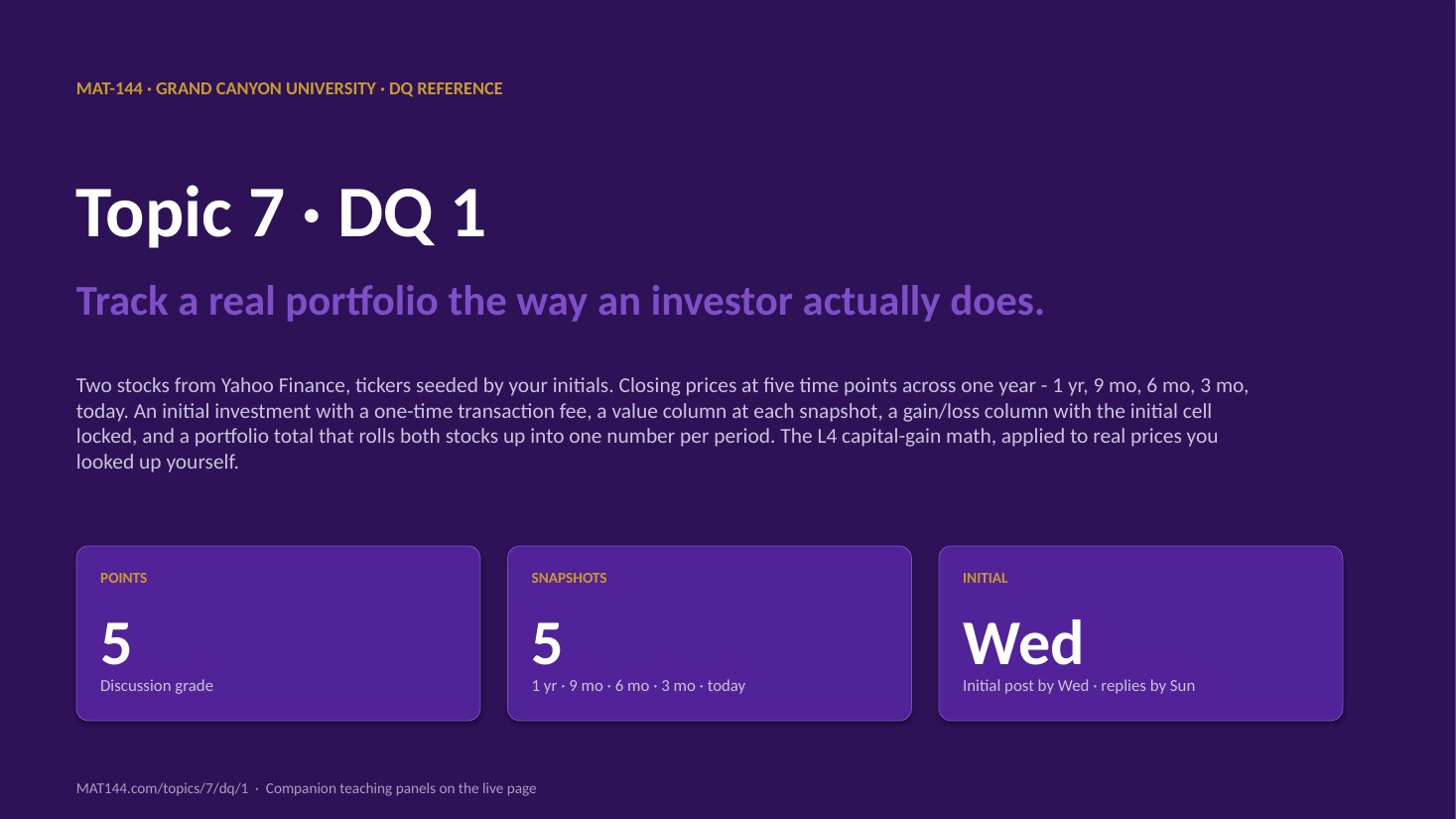 MAT-144 · GRAND CANYON UNIVERSITY · DQ REFERENCE

Topic 7 · DQ 1

Track a real portfolio the way an investor actually does.

Two stocks from Yahoo Finance, tickers seeded by your initials. Closing prices at five time points across one year - 1 yr, 9 mo, 6 mo, 3 mo, today. An initial investment with a one-time transaction fee, a value column at each snapshot, a gain/loss column with the initial cell locked, and a portfolio total that rolls both stocks up into one number per period. The L4 capital-gain math, applied to real prices you looked up yourself.

POINTS

5

Discussion grade

SNAPSHOTS

5

1 yr · 9 mo · 6 mo · 3 mo · today

INITIAL

Wed

Initial post by Wed · replies by Sun

MAT144.com/topics/7/dq/1 · Companion teaching panels on the live page